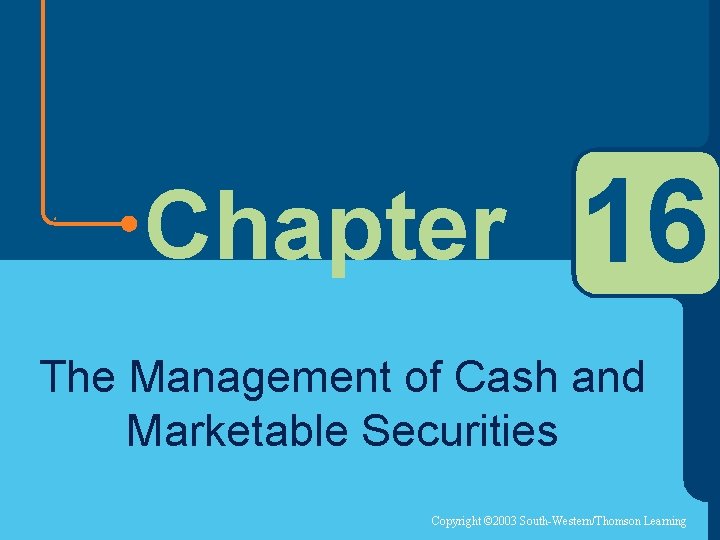 Chapter 16

The Management of Cash and Marketable Securities

Copyright ©2003 South-Western/Thomson Learning